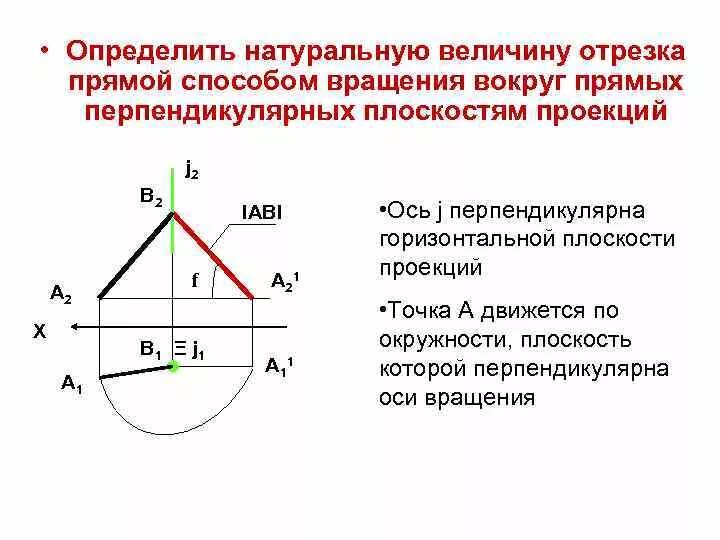 • Определить натуральную величину отрезка прямой способом вращения вокруг прямых перпендикулярных плоскостям проекций

$j_2$

$B_2$

IABI

f

$A_2$

$A_2^1$

X

$B_1 \equiv j_1$

$A_1^1$

$A_1$

•Ось j перпендикулярна горизонтальной плоскости проекций

•Точка А движется по окружности, плоскость которой перпендикулярна оси вращения